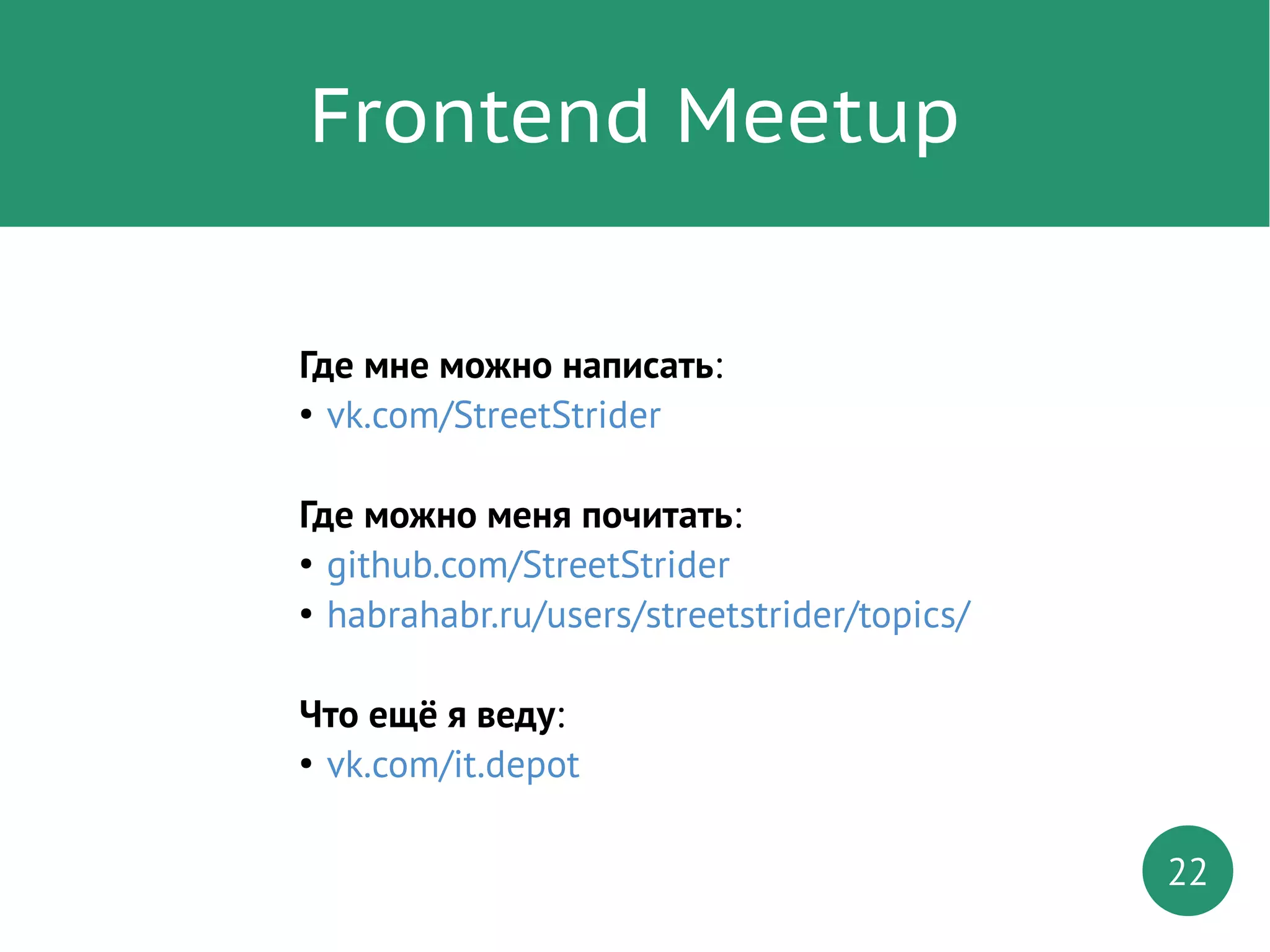 Frontend Meetup

Где мне можно написать:
• vk.com/StreetStrider

Где можно меня почитать:
• github.com/StreetStrider
• habrahabr.ru/users/streetstrider/topics/

Что ещё я веду:
• vk.com/it.depot

22